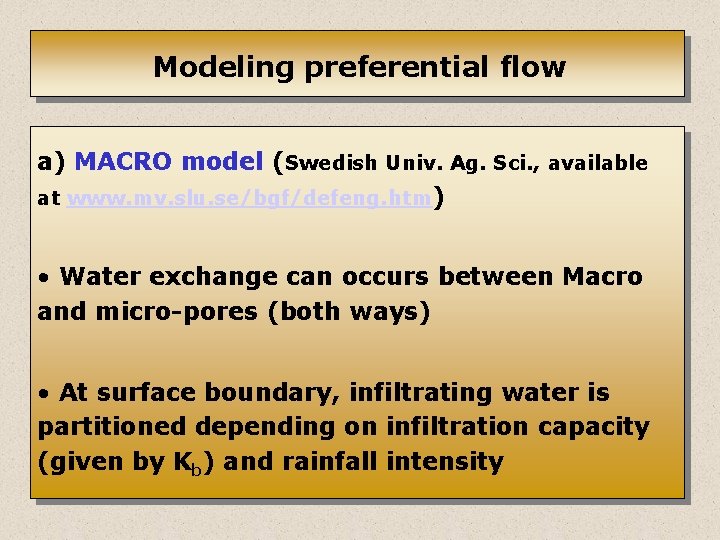 Modeling preferential flow

a) MACRO model (Swedish Univ. Ag. Sci., available at www.mv.slu.se/bgf/defeng.htm)

• Water exchange can occurs between Macro and micro-pores (both ways)

• At surface boundary, infiltrating water is partitioned depending on infiltration capacity (given by $K_b$) and rainfall intensity